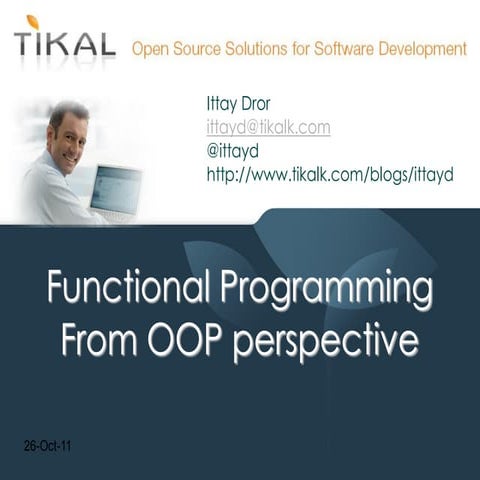 TIKAL Open Source Solutions for Software Development

Ittay Dror
ittayd@tikalk.com
@ittayd
http://www.tikalk.com/blogs/ittayd

Functional Programming
From OOP perspective

26-Oct-11